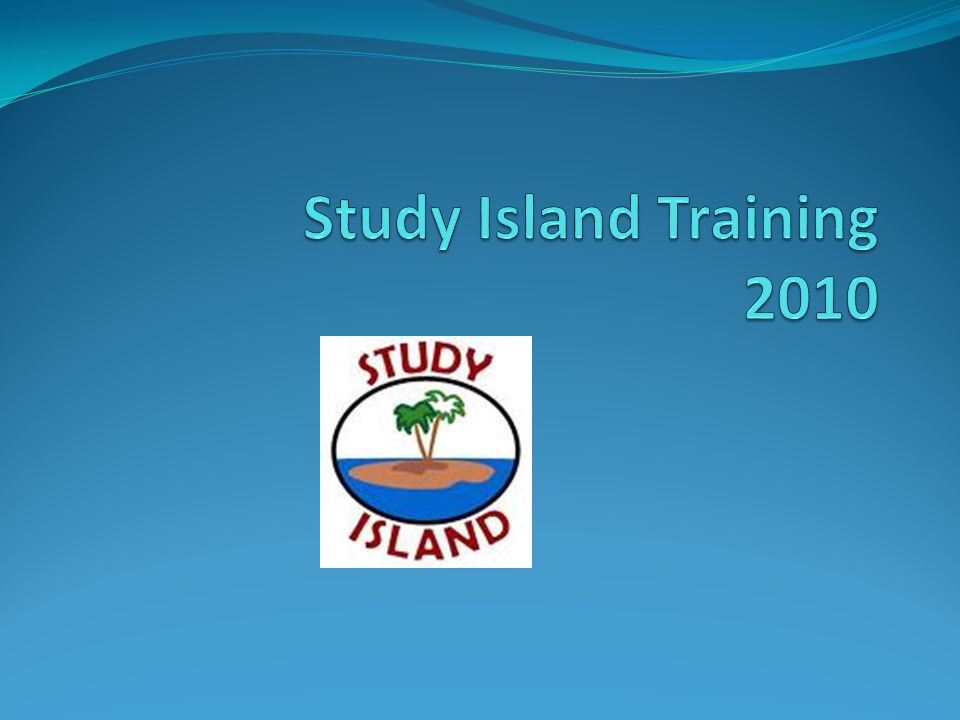 Study Island Training 2010

STUDY
ISLAND